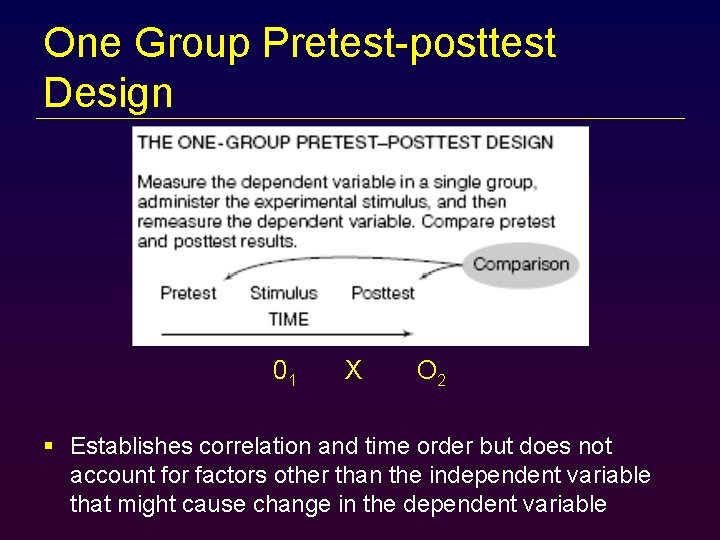 One Group Pretest-posttest Design

THE ONE-GROUP PRETEST–POSTTEST DESIGN

Measure the dependent variable in a single group, administer the experimental stimulus, and then remeasure the dependent variable. Compare pretest and posttest results.

Comparison

Pretest Stimulus Posttest

TIME

$0_1$ X $O_2$

▪ Establishes correlation and time order but does not account for factors other than the independent variable that might cause change in the dependent variable